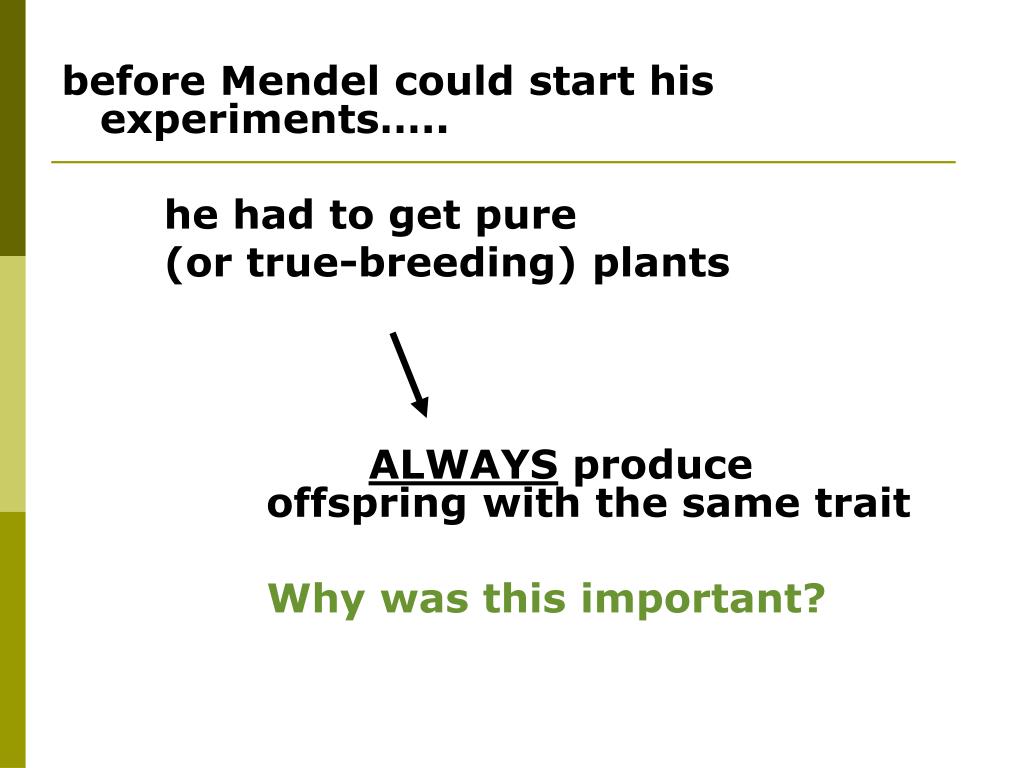 before Mendel could start his experiments…..

he had to get pure
(or true-breeding) plants

ALWAYS produce offspring with the same trait

Why was this important?